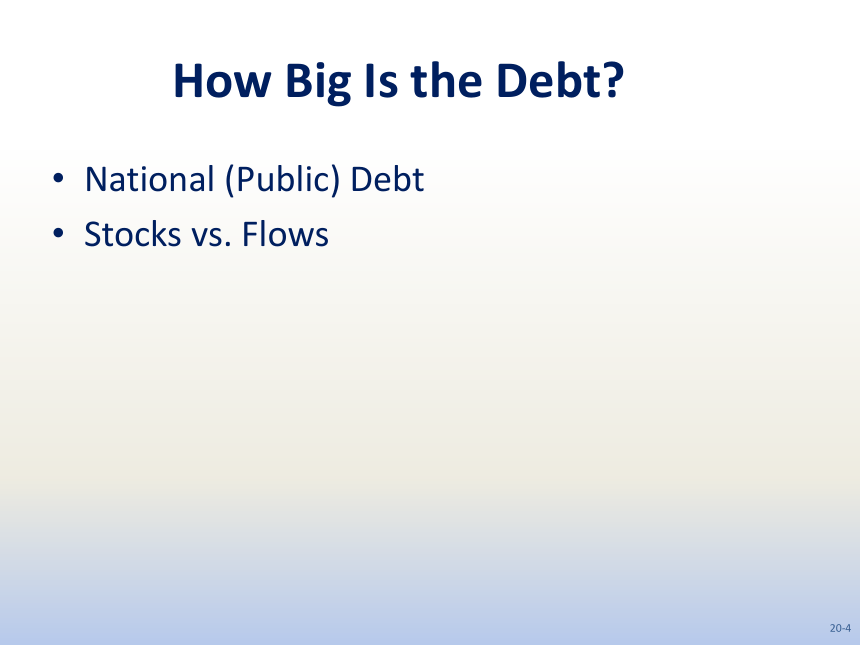 How Big Is the Debt?

• National (Public) Debt
• Stocks vs. Flows

20-4